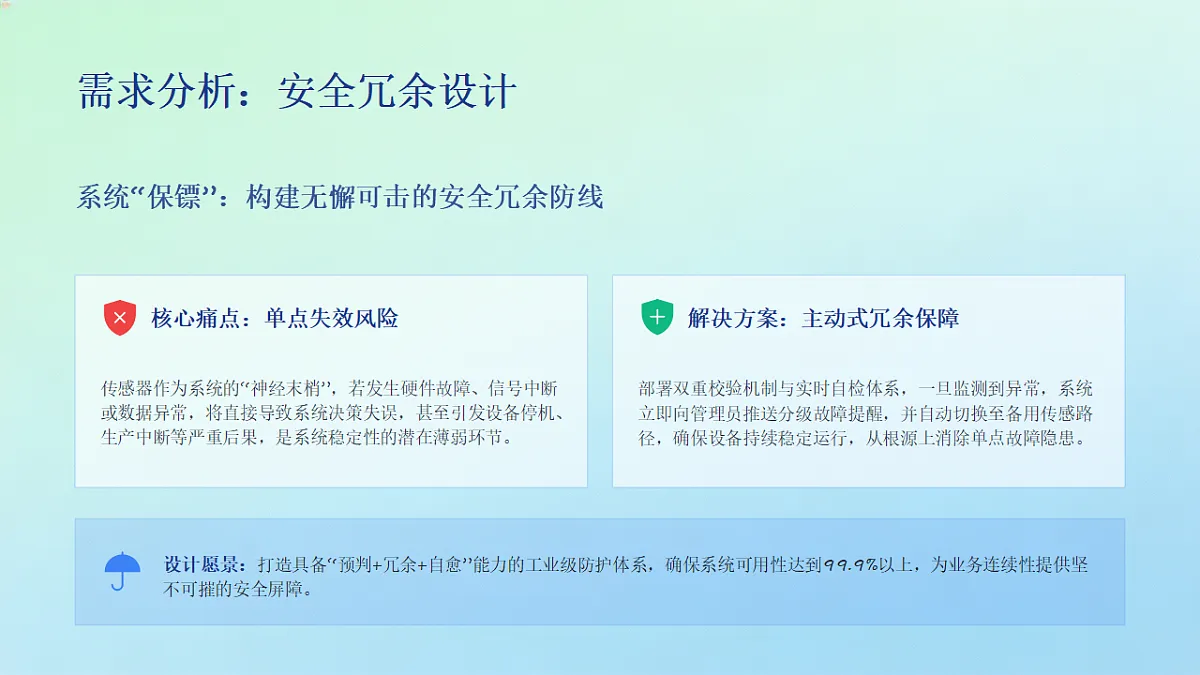 需求分析：安全冗余设计

系统“保镖”：构建无懈可击的安全冗余防线

核心痛点：单点失效风险

传感器作为系统的“神经末梢”，若发生硬件故障、信号中断或数据异常，将直接导致系统决策失误，甚至引发设备停机、生产中断等严重后果，是系统稳定性的潜在薄弱环节。

解决方案：主动式冗余保障

部署双重校验机制与实时自检体系，一旦监测到异常，系统立即向管理员推送分级故障提醒，并自动切换至备用传感路径，确保设备持续稳定运行，从根源上消除单点故障隐患。

设计愿景：打造具备“预判+冗余+自愈”能力的工业级防护体系，确保系统可用性达到99.9%以上，为业务连续性提供坚不可摧的安全屏障。